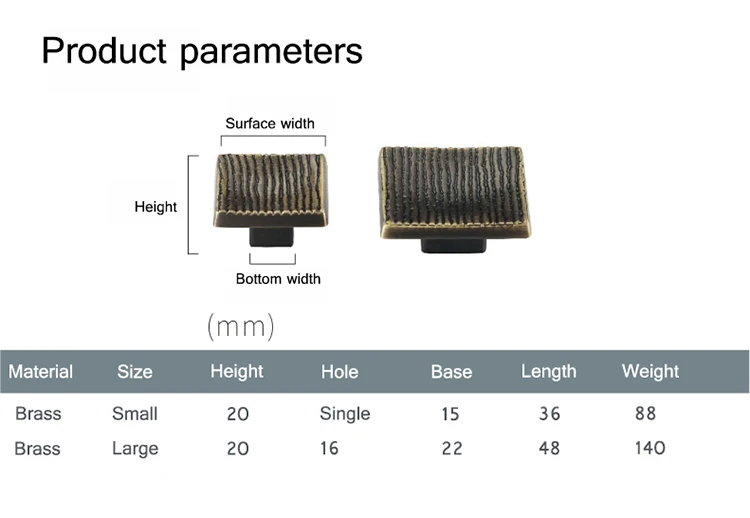 Product parameters

Surface width

Height

Bottom width

(mm)

| Material | Size | Height | Hole | Base | Length | Weight |
|---|---|---|---|---|---|---|
| Brass | Small | 20 | Single | 15 | 36 | 88 |
| Brass | Large | 20 | 16 | 22 | 48 | 140 |